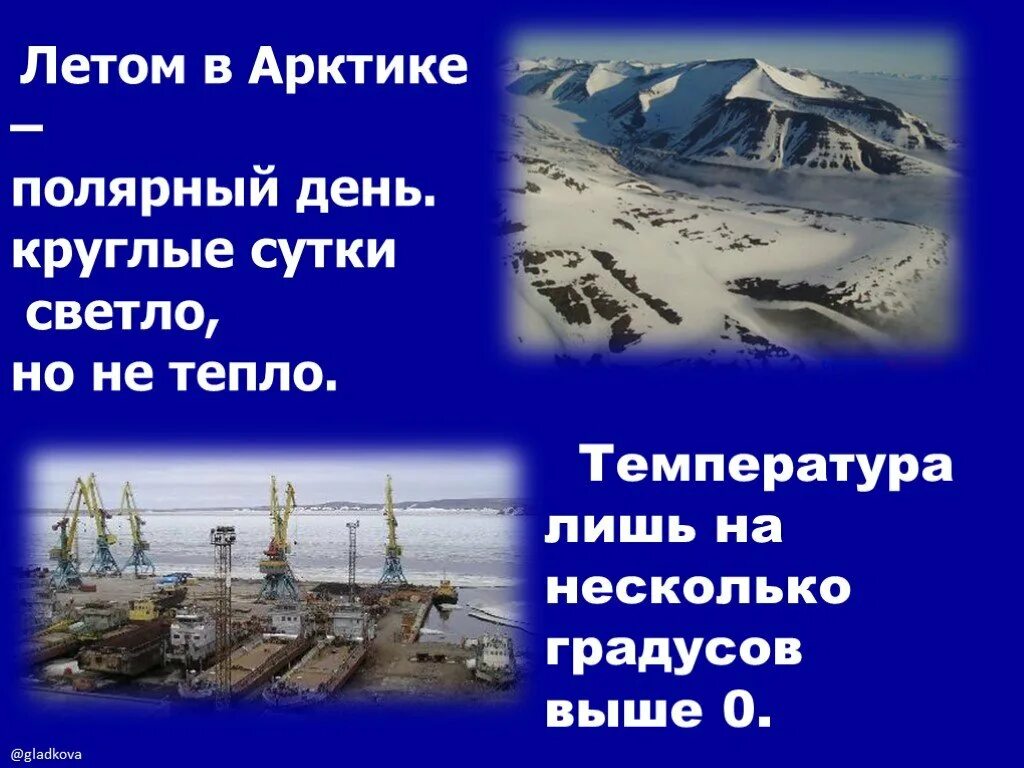 Летом в Арктике –
полярный день.
круглые сутки светло,
но не тепло.

Температура лишь на несколько градусов выше 0.

@gladkova